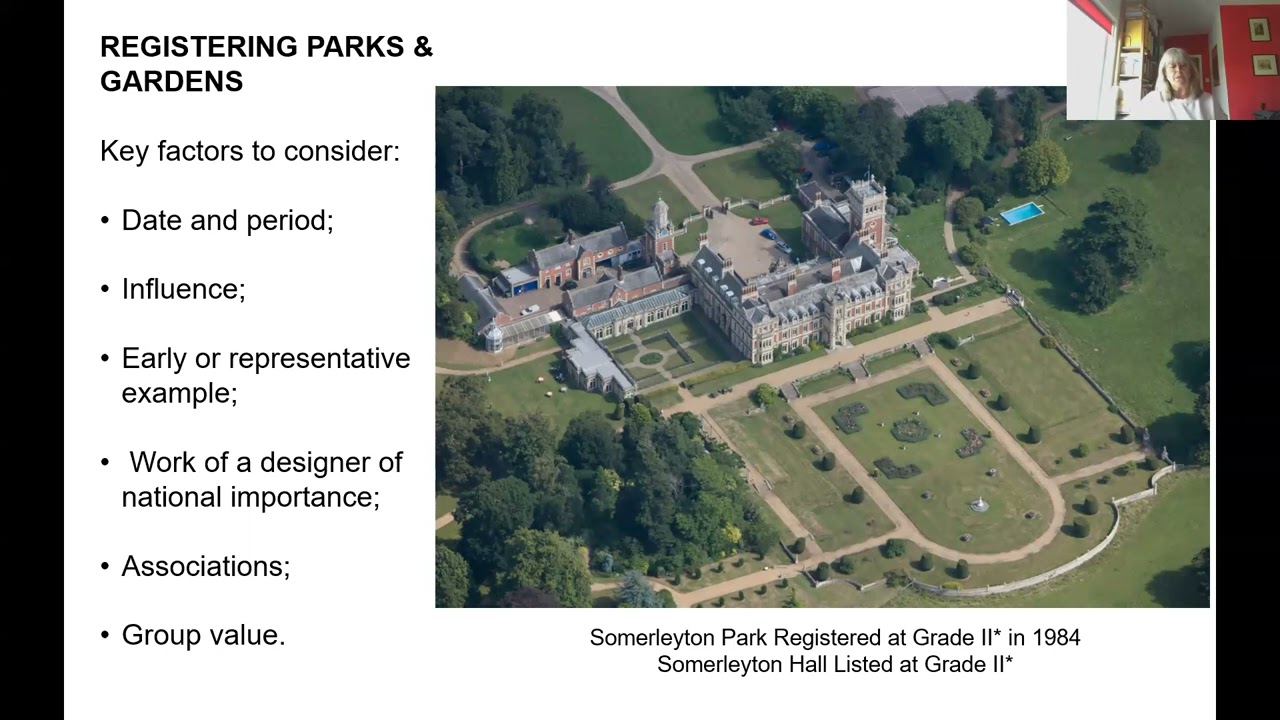 REGISTERING PARKS & GARDENS

Key factors to consider:

• Date and period;

• Influence;

• Early or representative example;

• Work of a designer of national importance;

• Associations;

• Group value.

Somerleyton Park Registered at Grade II* in 1984
Somerleyton Hall Listed at Grade II*